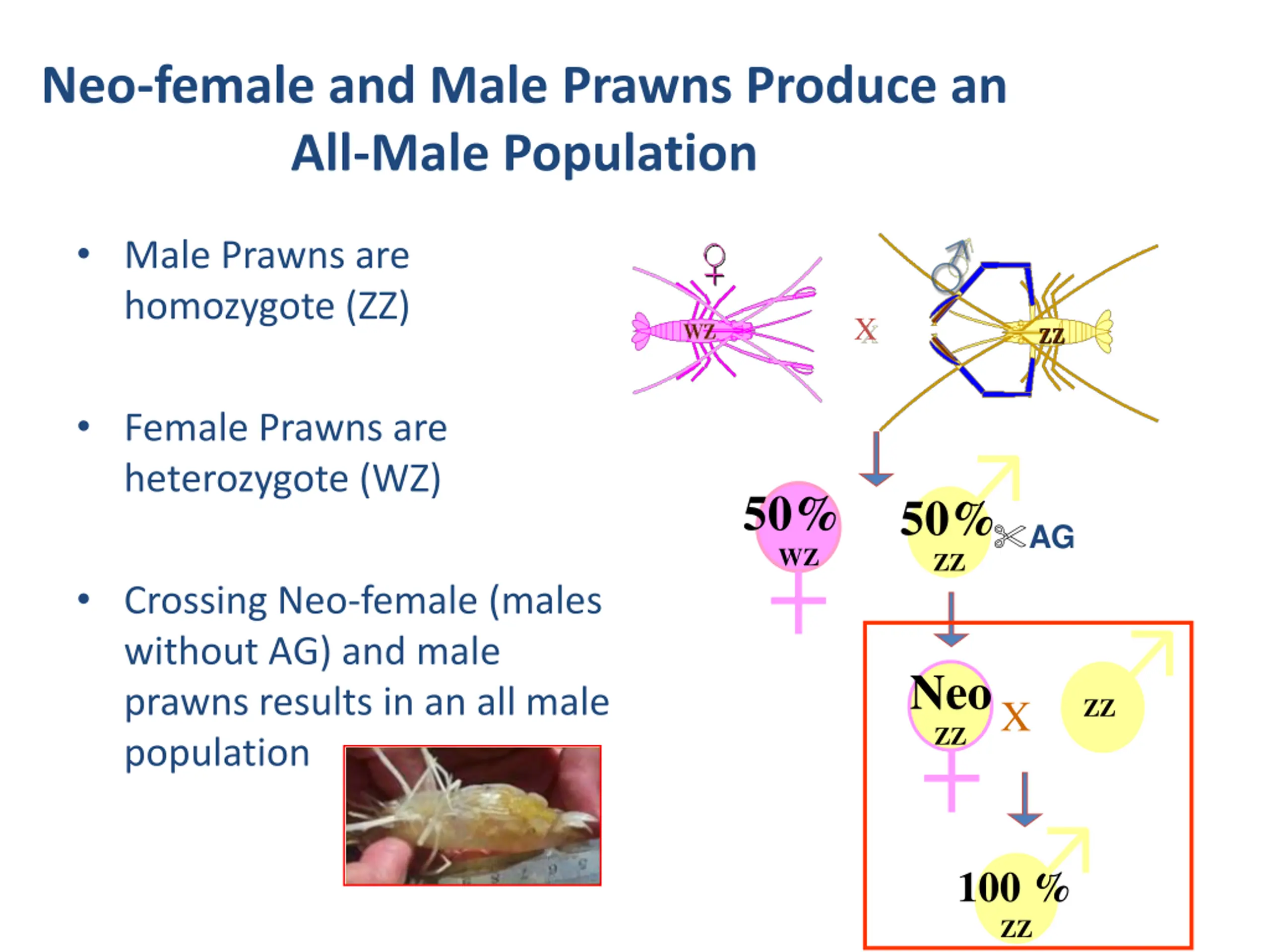 Neo-female and Male Prawns Produce an All-Male Population

• Male Prawns are homozygote (ZZ)

• Female Prawns are heterozygote (WZ)

• Crossing Neo-female (males without AG) and male prawns results in an all male population

♀ WZ X ♂ ZZ

50% WZ

50% ZZ AG

Neo ZZ X ZZ

100 % ZZ